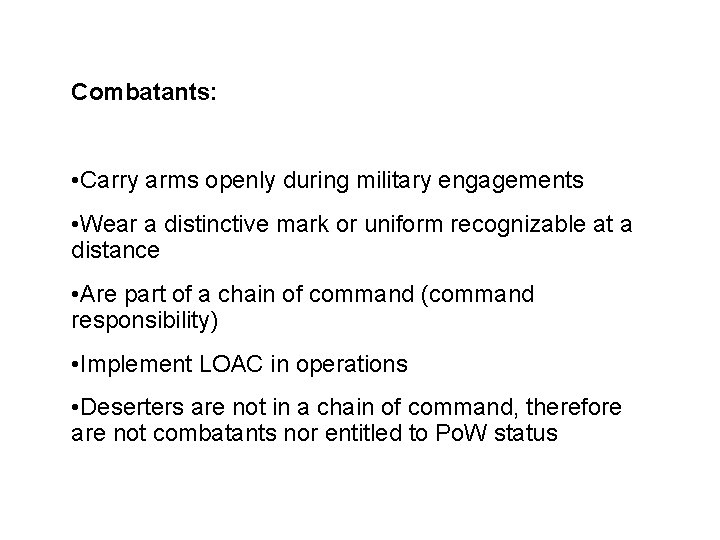 Combatants:

•Carry arms openly during military engagements

•Wear a distinctive mark or uniform recognizable at a distance

•Are part of a chain of command (command responsibility)

•Implement LOAC in operations

•Deserters are not in a chain of command, therefore are not combatants nor entitled to PoW status